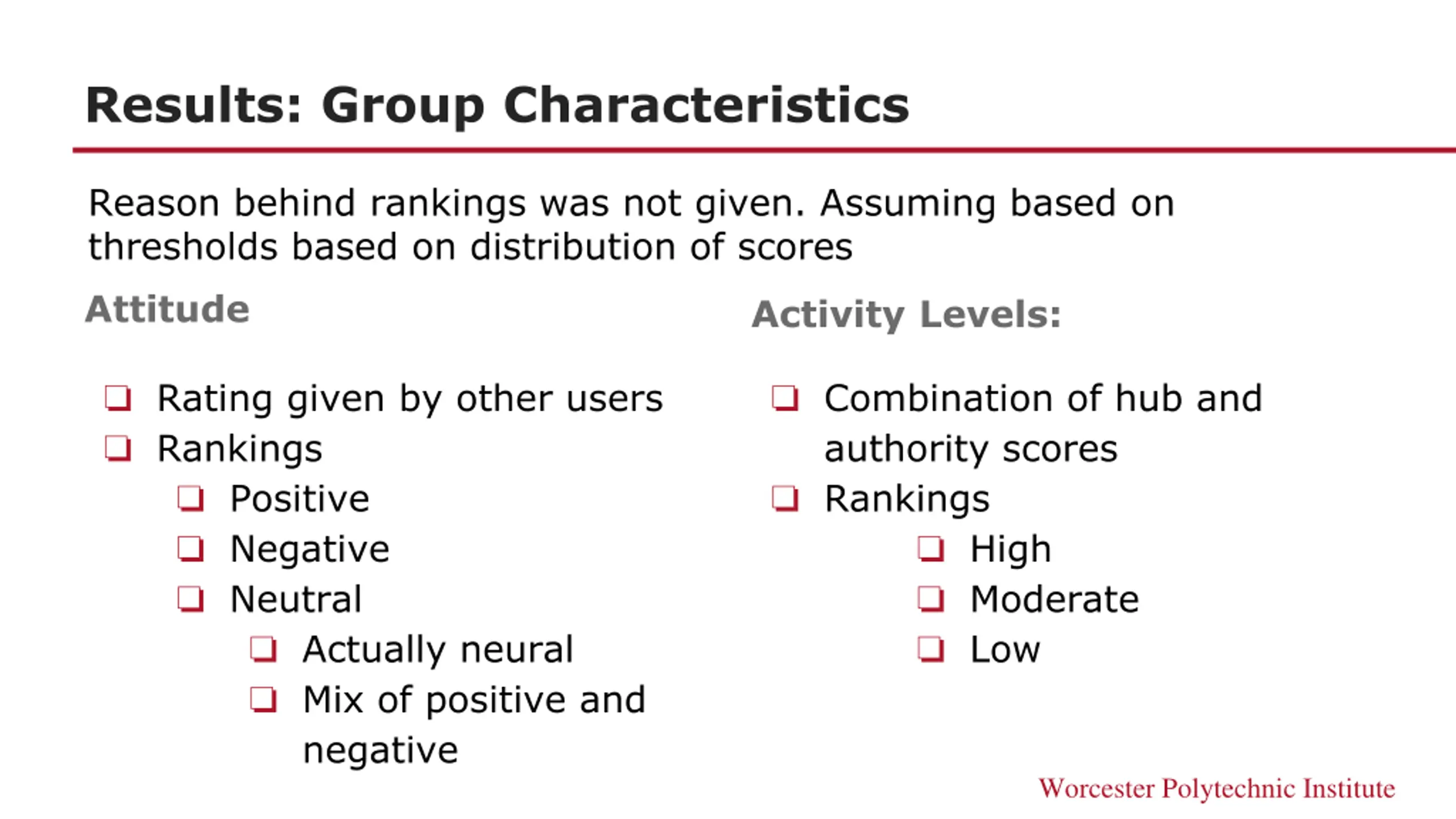 Results: Group Characteristics

Reason behind rankings was not given. Assuming based on thresholds based on distribution of scores

Attitude

❑ Rating given by other users
❑ Rankings
❑ Positive
❑ Negative
❑ Neutral
❑ Actually neural
❑ Mix of positive and negative

Activity Levels:

❑ Combination of hub and authority scores
❑ Rankings
❑ High
❑ Moderate
❑ Low

Worcester Polytechnic Institute